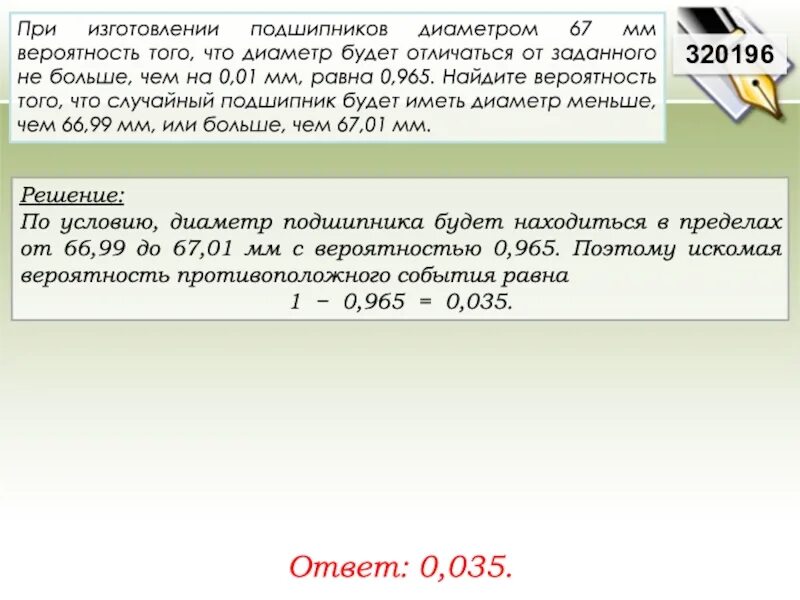 При изготовлении подшипников диаметром 67 мм вероятность того, что диаметр будет отличаться от заданного не больше, чем на 0,01 мм, равна 0,965. Найдите вероятность того, что случайный подшипник будет иметь диаметр меньше, чем 66,99 мм, или больше, чем 67,01 мм.

320196

Решение:
По условию, диаметр подшипника будет находиться в пределах от 66,99 до 67,01 мм с вероятностью 0,965. Поэтому искомая вероятность противоположного события равна
$1 - 0,965 = 0,035.$

Ответ: 0,035.